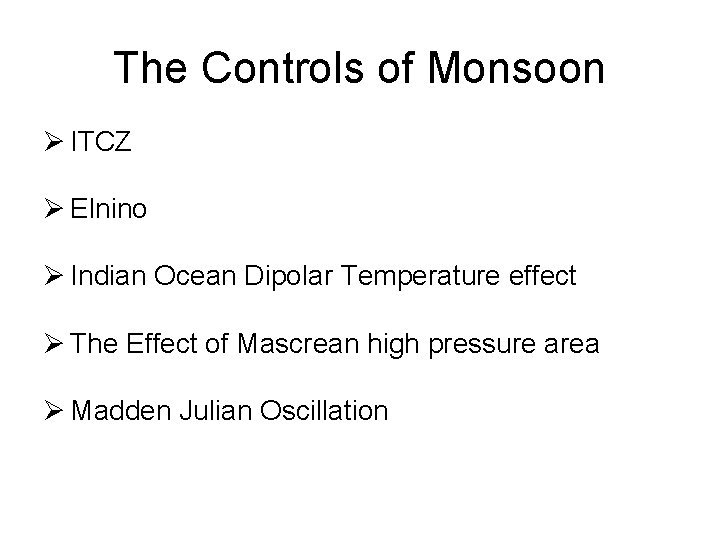 The Controls of Monsoon

➢ ITCZ

➢ Elnino

➢ Indian Ocean Dipolar Temperature effect

➢ The Effect of Mascrean high pressure area

➢ Madden Julian Oscillation